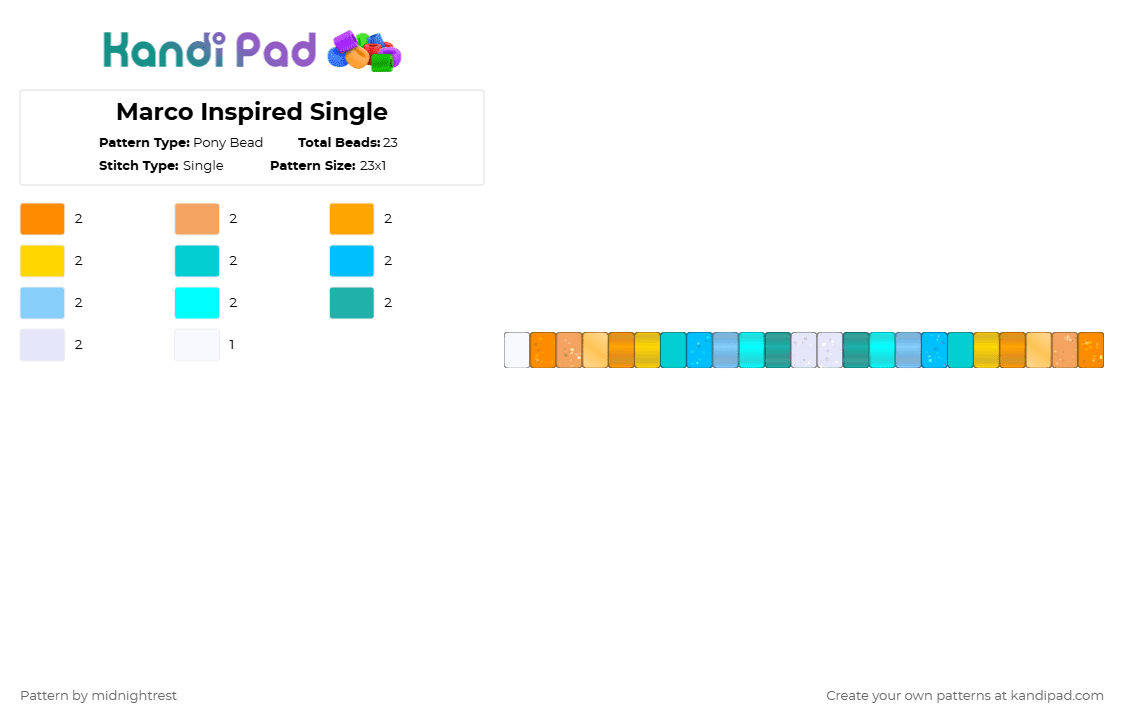 Kandi Pad

Marco Inspired Single

Pattern Type: Pony Bead
Total Beads: 23
Stitch Type: Single
Pattern Size: 23x1

2
2
2
2
2
2
2
2
2
2
1

Pattern by midnightrest

Create your own patterns at kandipad.com